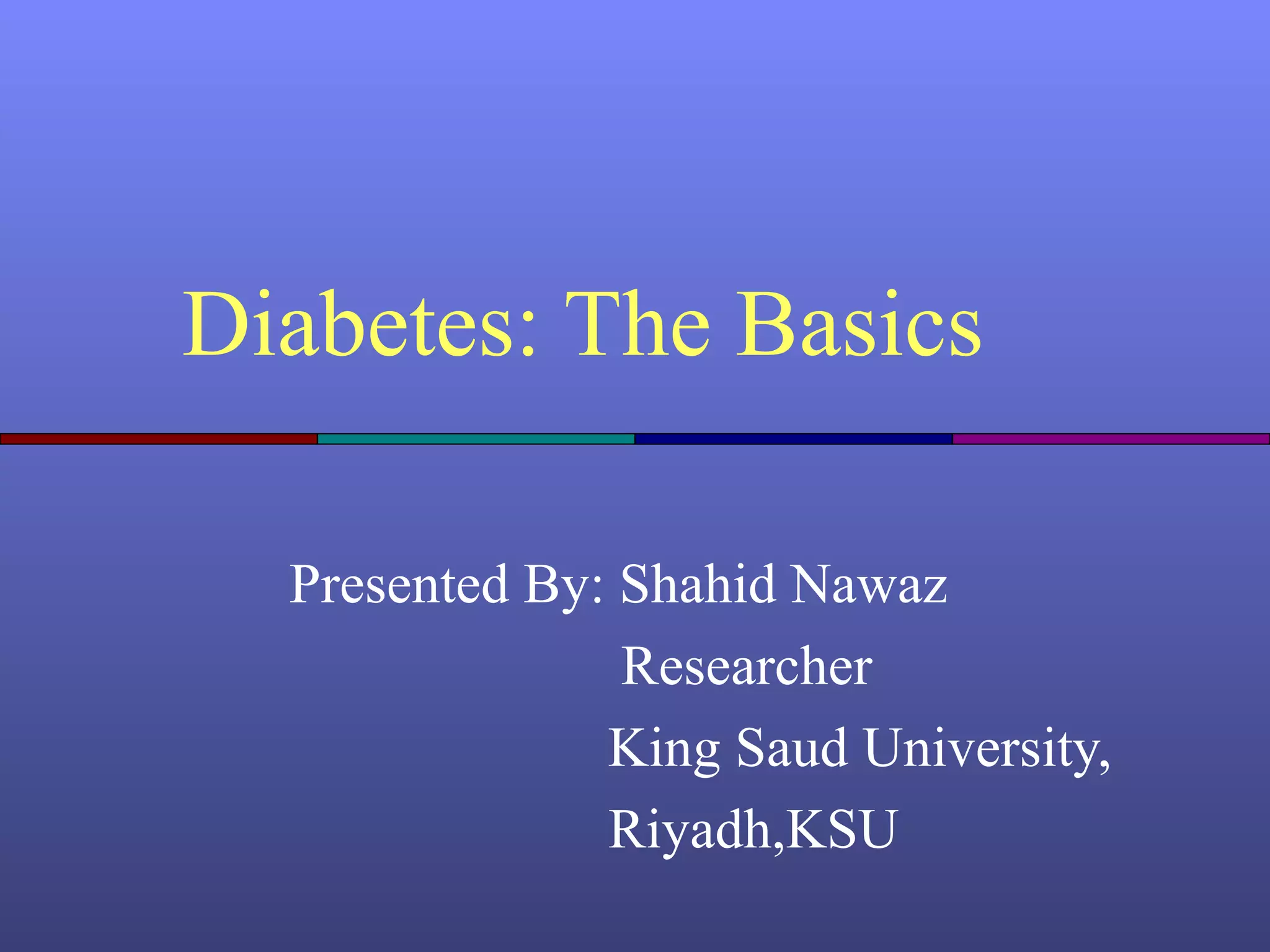 Diabetes: The Basics

Presented By: Shahid Nawaz
Researcher
King Saud University,
Riyadh,KSU